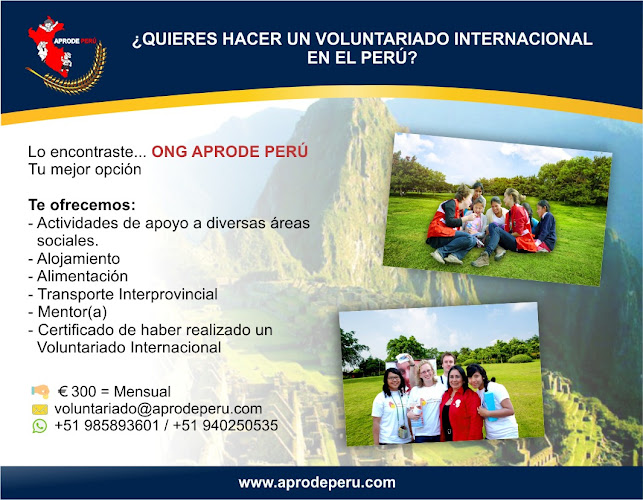 APRODE PERÚ

¿QUIERES HACER UN VOLUNTARIADO INTERNACIONAL EN EL PERÚ?

Lo encontraste... ONG APRODE PERÚ
Tu mejor opción

Te ofrecemos:
- Actividades de apoyo a diversas áreas sociales.
- Alojamiento
- Alimentación
- Transporte Interprovincial
- Mentor(a)
- Certificado de haber realizado un Voluntariado Internacional

€ 300 = Mensual
voluntariado@aprodeperu.com
+51 985893601 / +51 940250535

www.aprodeperu.com